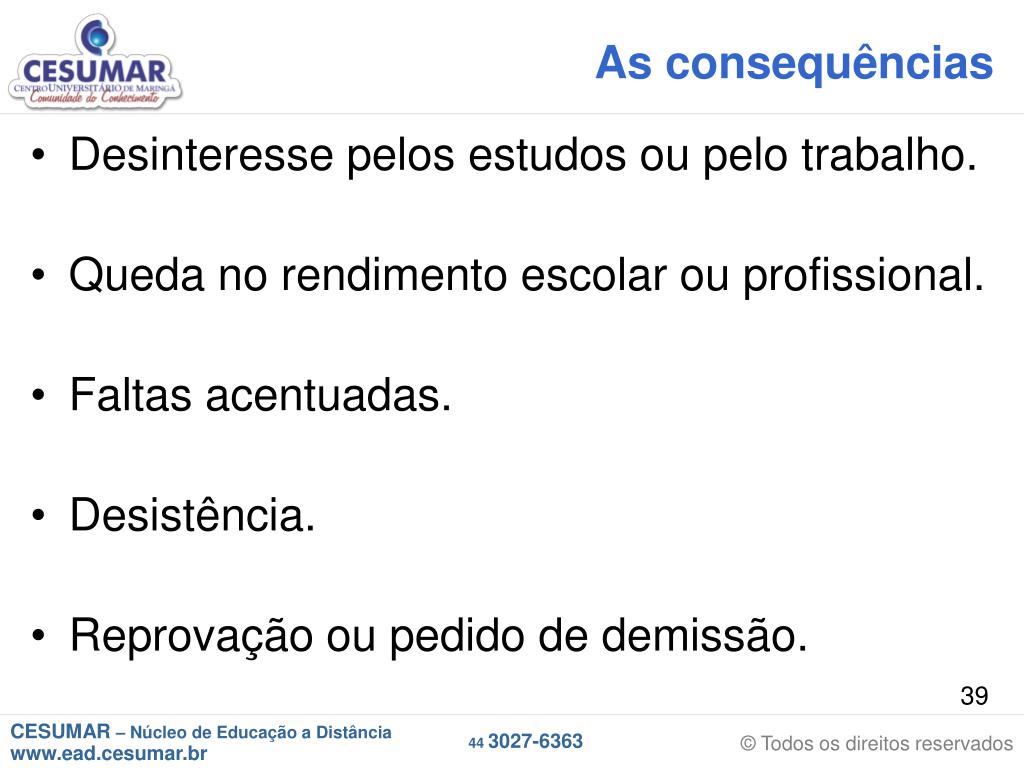 CESUMAR
CENTRO UNIVERSITÁRIO DE MARINGÁ
Comunidade do Conhecimento

As consequências

• Desinteresse pelos estudos ou pelo trabalho.

• Queda no rendimento escolar ou profissional.

• Faltas acentuadas.

• Desistência.

• Reprovação ou pedido de demissão.

39

CESUMAR – Núcleo de Educação a Distância
www.ead.cesumar.br

44 3027-6363

© Todos os direitos reservados